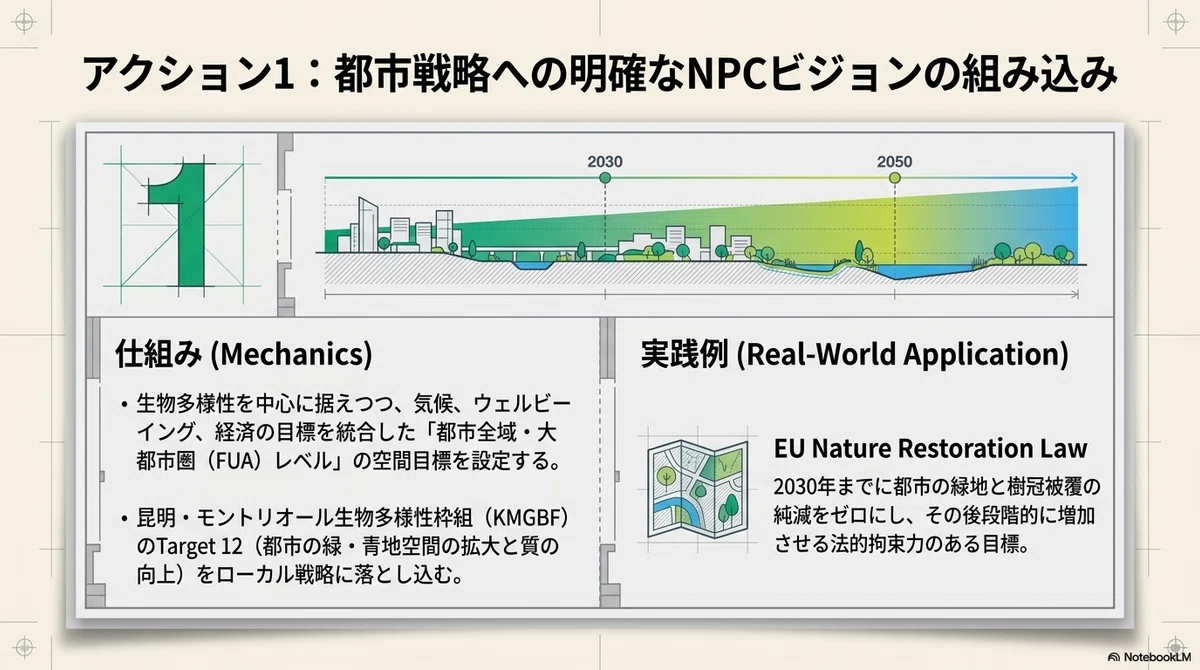 アクション1：都市戦略への明確なNPCビジョンの組み込み

1

2030

2050

仕組み (Mechanics)

• 生物多様性を中心に据えつつ、気候、ウェルビーイング、経済の目標を統合した「都市全域・大都市圏（FUA）レベル」の空間目標を設定する。

• 昆明・モントリオール生物多様性枠組（KMGBF）のTarget 12（都市の緑・青地空間の拡大と質の向上）をローカル戦略に落とし込む。

実践例 (Real-World Application)

EU Nature Restoration Law

2030年までに都市の緑地と樹冠被覆の純減をゼロにし、その後段階的に増加させる法的拘束力のある目標。

NotebookLM